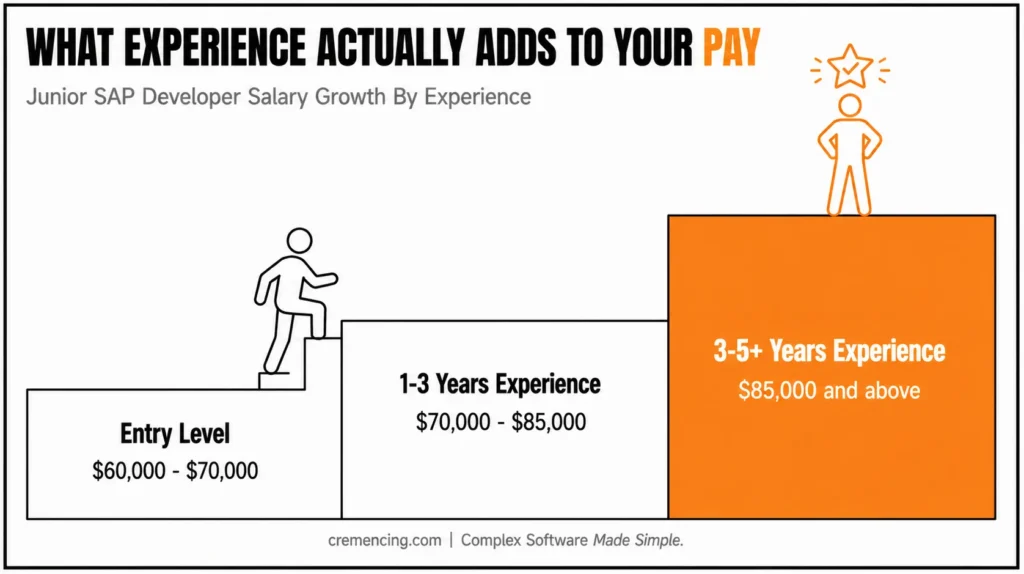 WHAT EXPERIENCE ACTUALLY ADDS TO YOUR PAY

Junior SAP Developer Salary Growth By Experience

Entry Level
\$60,000 - \$70,000

1-3 Years Experience
\$70,000 - \$85,000

3-5+ Years Experience
\$85,000 and above

cremencing.com | Complex Software Made Simple.